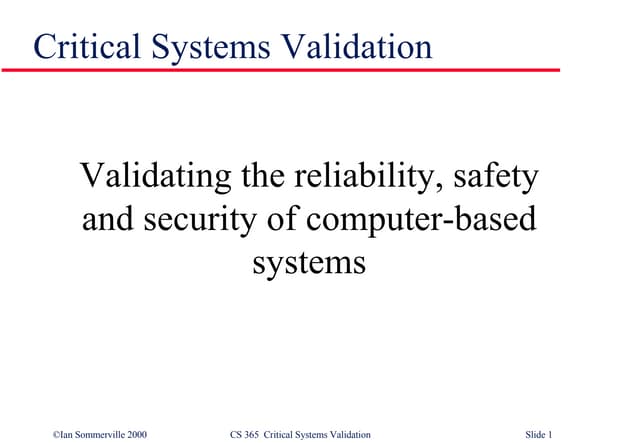 Critical Systems Validation

Validating the reliability, safety and security of computer-based systems

©Ian Sommerville 2000

CS 365 Critical Systems Validation

Slide 1